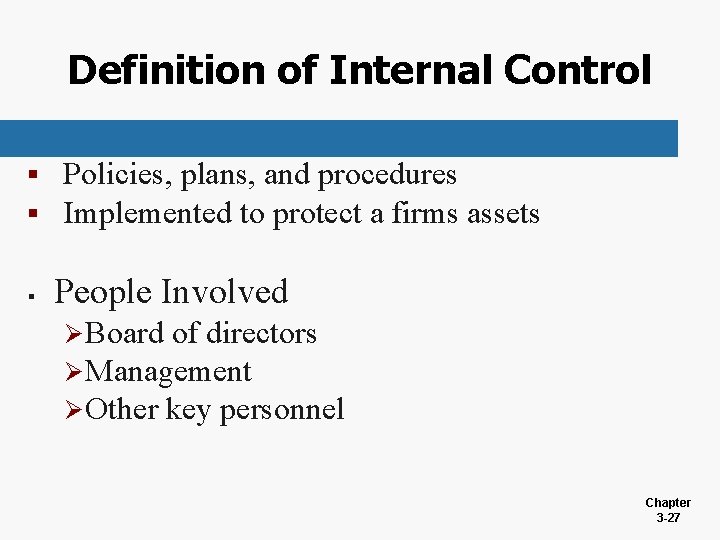 Definition of Internal Control

▪ Policies, plans, and procedures
▪ Implemented to protect a firms assets

▪ People Involved
➢Board of directors
➢Management
➢Other key personnel

Chapter
3-27